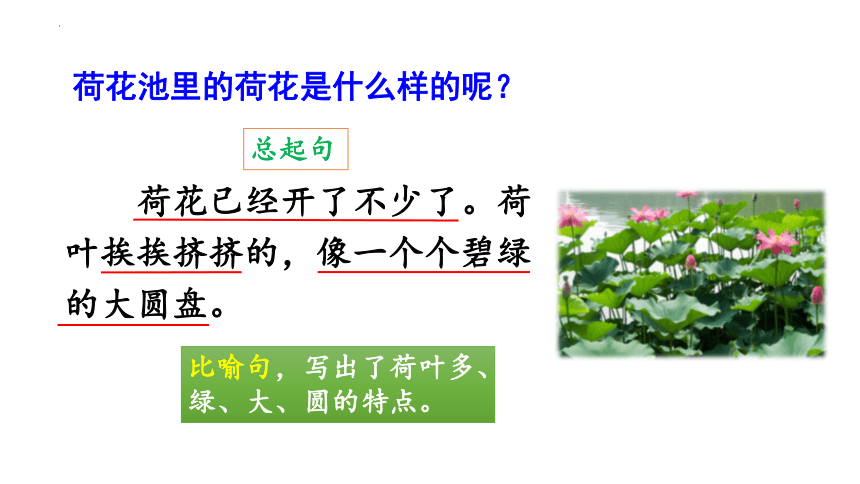 荷花池里的荷花是什么样的呢？

总起句

荷花已经开了不少了。荷叶挨挨挤挤的，像一个个碧绿的大圆盘。

比喻句，写出了荷叶多、绿、大、圆的特点。